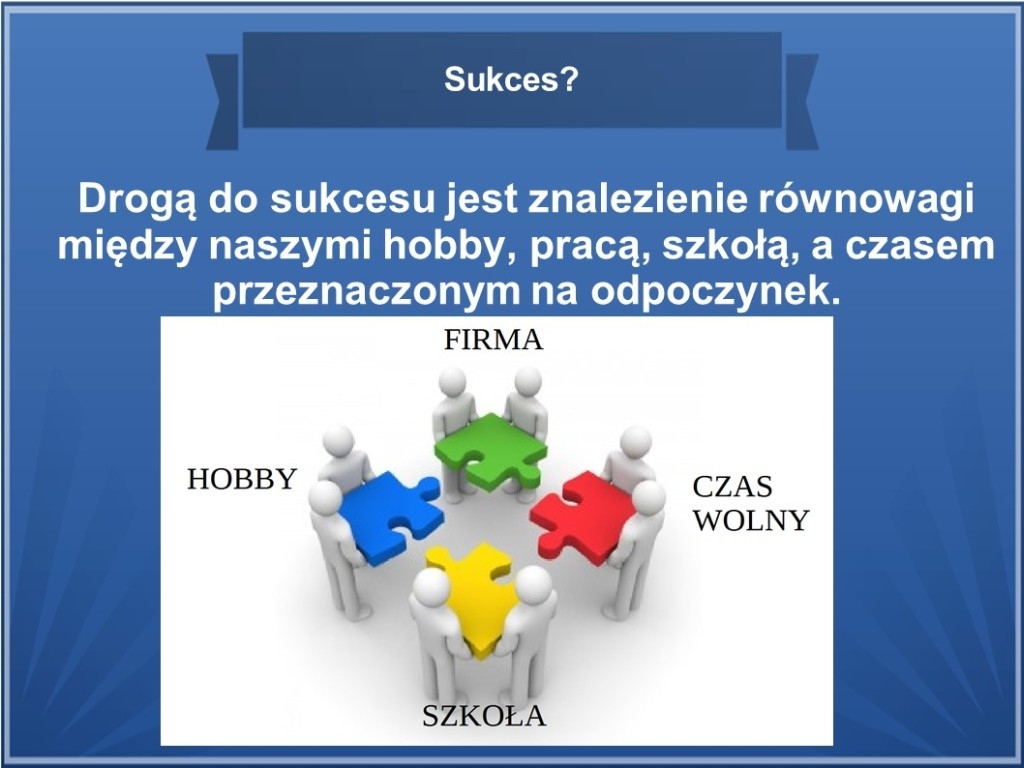 Sukces?

Drogą do sukcesu jest znalezienie równowagi między naszymi hobby, pracą, szkołą, a czasem przeznaczonym na odpoczynek.

FIRMA

HOBBY

CZAS WOLNY

SZKOŁA